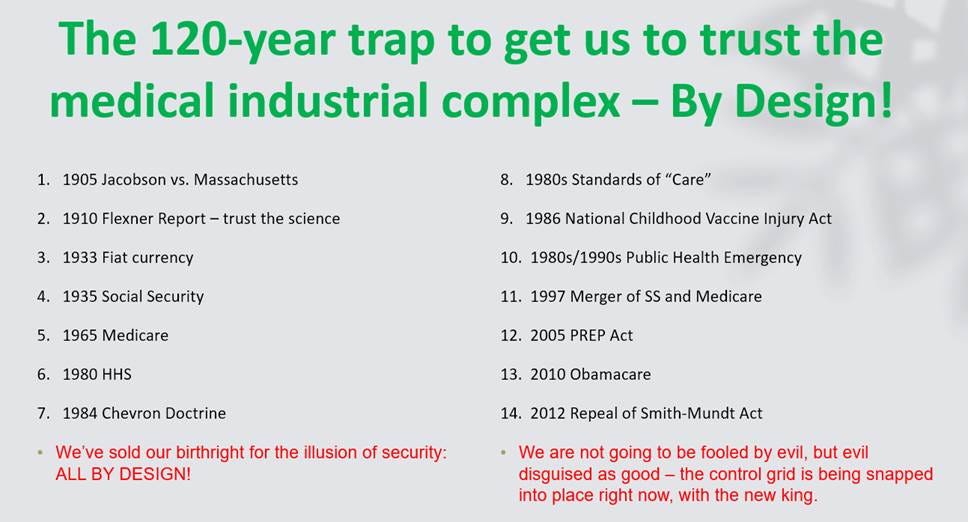 The 120-year trap to get us to trust the medical industrial complex – By Design!

1. 1905 Jacobson vs. Massachusetts
2. 1910 Flexner Report – trust the science
3. 1933 Fiat currency
4. 1935 Social Security
5. 1965 Medicare
6. 1980 HHS
7. 1984 Chevron Doctrine

• We've sold our birthright for the illusion of security: ALL BY DESIGN!

8. 1980s Standards of "Care"
9. 1986 National Childhood Vaccine Injury Act
10. 1980s/1990s Public Health Emergency
11. 1997 Merger of SS and Medicare
12. 2005 PREP Act
13. 2010 Obamacare
14. 2012 Repeal of Smith-Mundt Act

• We are not going to be fooled by evil, but evil disguised as good – the control grid is being snapped into place right now, with the new king.